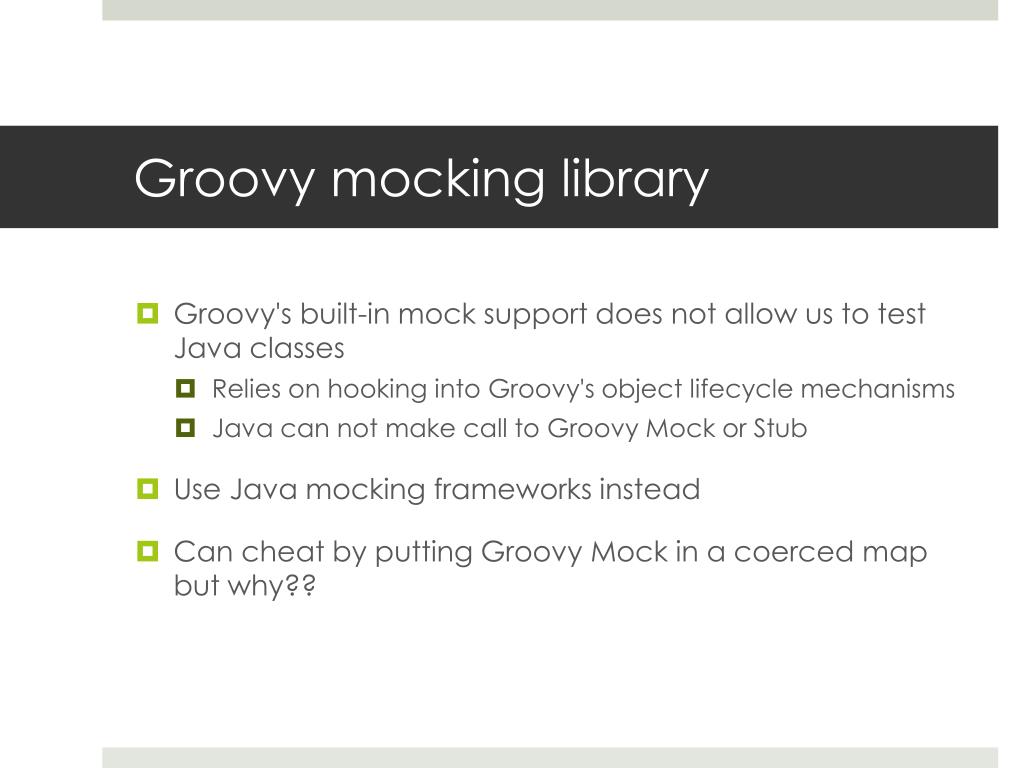 Groovy mocking library

Groovy's built-in mock support does not allow us to test Java classes

Relies on hooking into Groovy's object lifecycle mechanisms

Java can not make call to Groovy Mock or Stub

Use Java mocking frameworks instead

Can cheat by putting Groovy Mock in a coerced map but why??